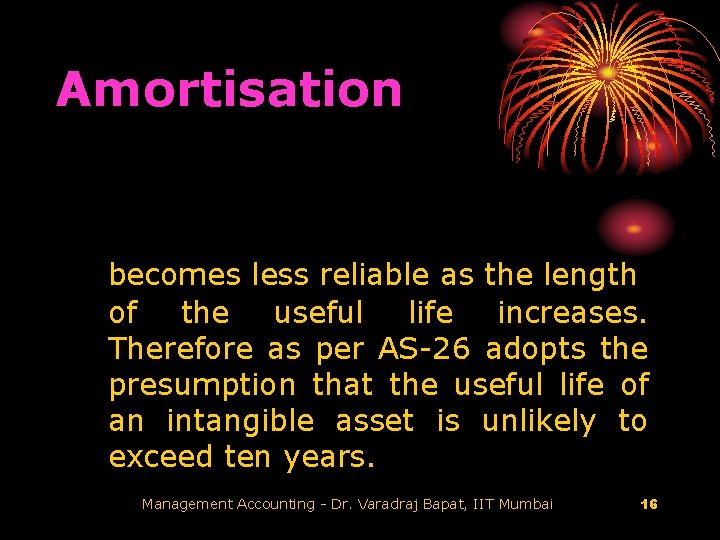 Amortisation

becomes less reliable as the length of the useful life increases. Therefore as per AS-26 adopts the presumption that the useful life of an intangible asset is unlikely to exceed ten years.

Management Accounting - Dr. Varadraj Bapat, IIT Mumbai

16